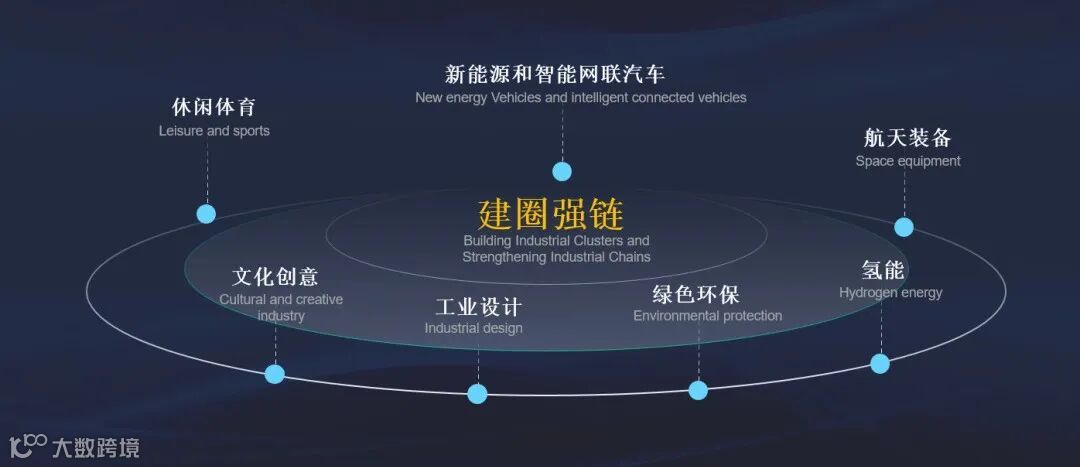 新能源和智能网联汽车
New energy Vehicles and intelligent connected vehicles

休闲体育
Leisure and sports

航天装备
Space equipment

建圈强链
Building Industrial Clusters and Strengthening Industrial Chains

文化创意
Cultural and creative industry

工业设计
Industrial design

绿色环保
Environmental protection

氢能
Hydrogen energy

大数跨境